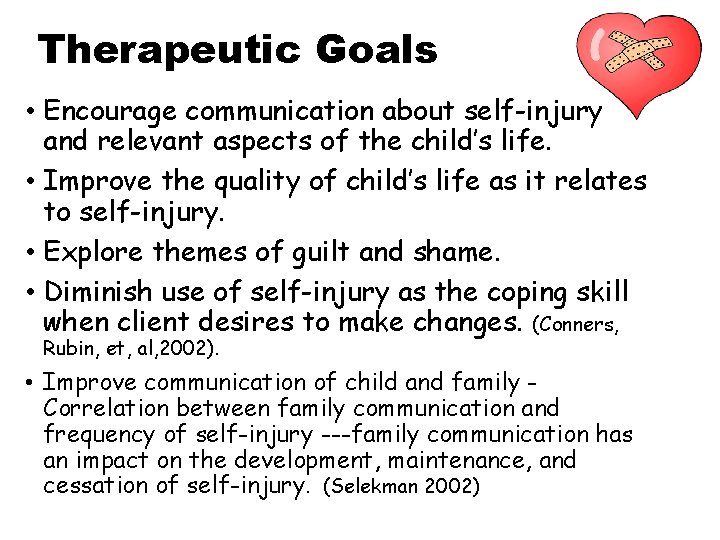 Therapeutic Goals

• Encourage communication about self-injury and relevant aspects of the child's life.

• Improve the quality of child's life as it relates to self-injury.

• Explore themes of guilt and shame.

• Diminish use of self-injury as the coping skill when client desires to make changes. (Conners, Rubin, et, al,2002).

• Improve communication of child and family - Correlation between family communication and frequency of self-injury ---family communication has an impact on the development, maintenance, and cessation of self-injury. (Selekman 2002)